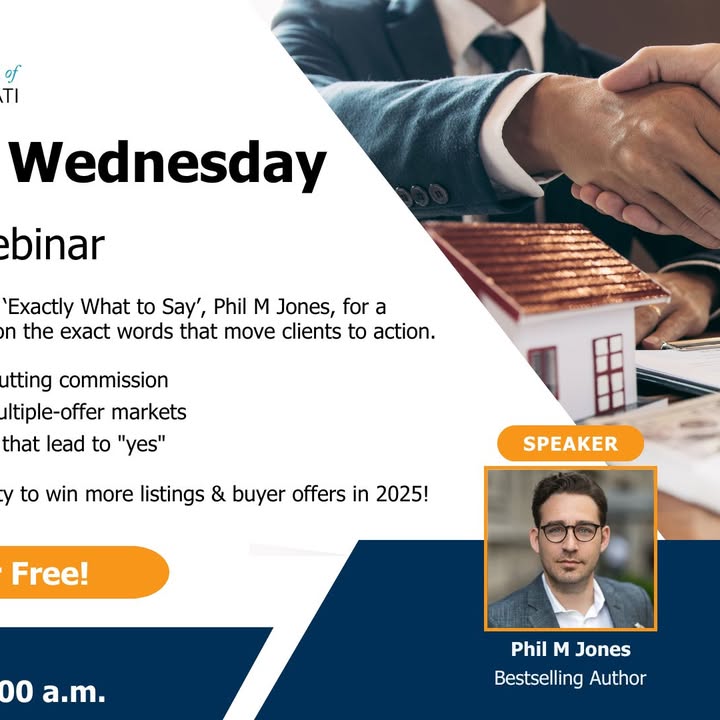 of
ATI

Wednesday

ebinar

'Exactly What to Say', Phil M Jones, for a on the exact words that move clients to action.

utting commission
ultiple-offer markets
that lead to "yes"

ty to win more listings & buyer offers in 2025!

r Free!

00 a.m.

SPEAKER

Phil M Jones
Bestselling Author